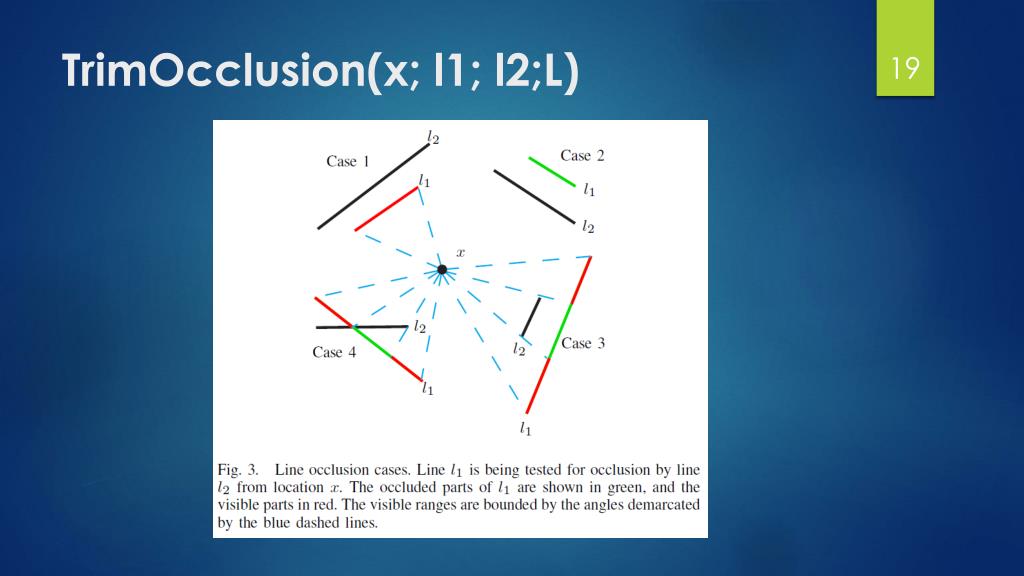 TrimOcclusion(x; l1; l2;L)

19

Case 1

$l_2$

$l_1$

Case 2

$l_1$

$l_2$

$x$

$l_2$

Case 4

$l_1$

$l_2$

Case 3

$l_1$

Fig. 3. Line occlusion cases. Line $l_1$ is being tested for occlusion by line $l_2$ from location $x$. The occluded parts of $l_1$ are shown in green, and the visible parts in red. The visible ranges are bounded by the angles demarcated by the blue dashed lines.